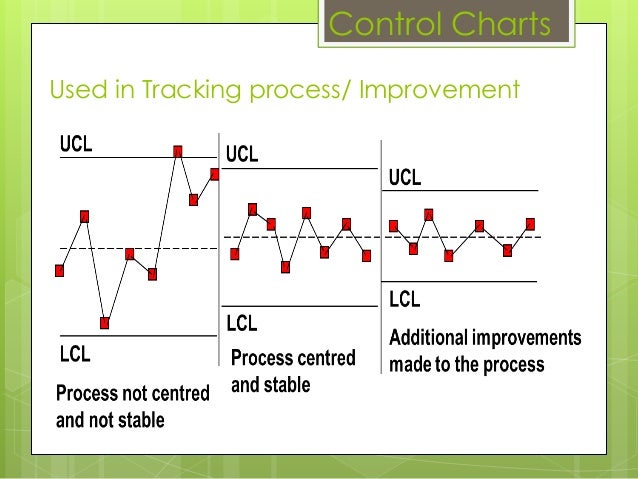 Control Charts

Used in Tracking process/ Improvement

UCL

LCL

Process not centred and not stable

UCL

LCL

Process centred and stable

UCL

LCL

Additional improvements made to the process